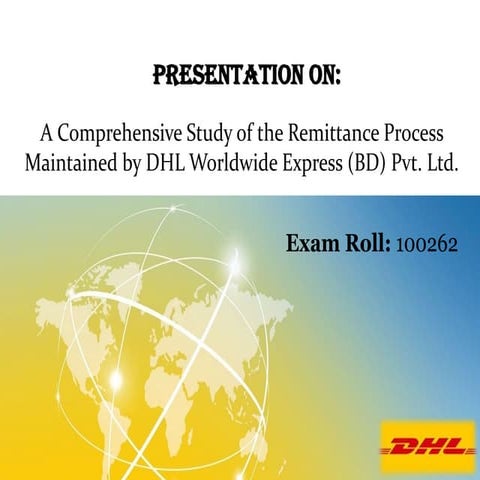 PRESENTATION ON:

A Comprehensive Study of the Remittance Process Maintained by DHL Worldwide Express (BD) Pvt. Ltd.

Exam Roll: 100262

DHL